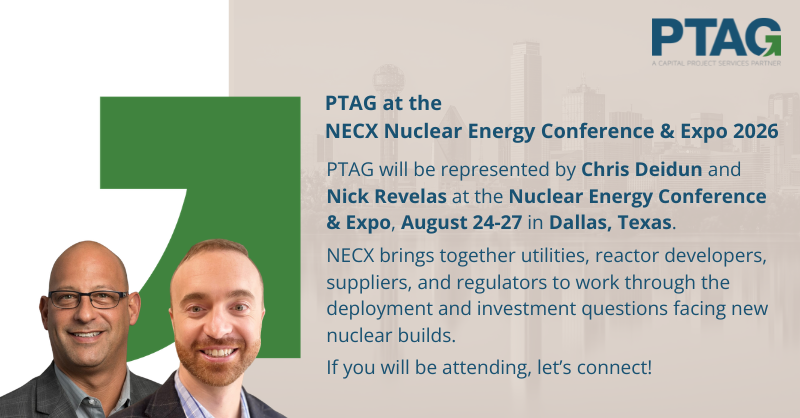 PTAG
A CAPITAL PROJECT SERVICES PARTNER

PTAG at the
NECX Nuclear Energy Conference & Expo 2026

PTAG will be represented by Chris Deidun and Nick Revelas at the Nuclear Energy Conference & Expo, August 24-27 in Dallas, Texas.

NECX brings together utilities, reactor developers, suppliers, and regulators to work through the deployment and investment questions facing new nuclear builds.

If you will be attending, let's connect!